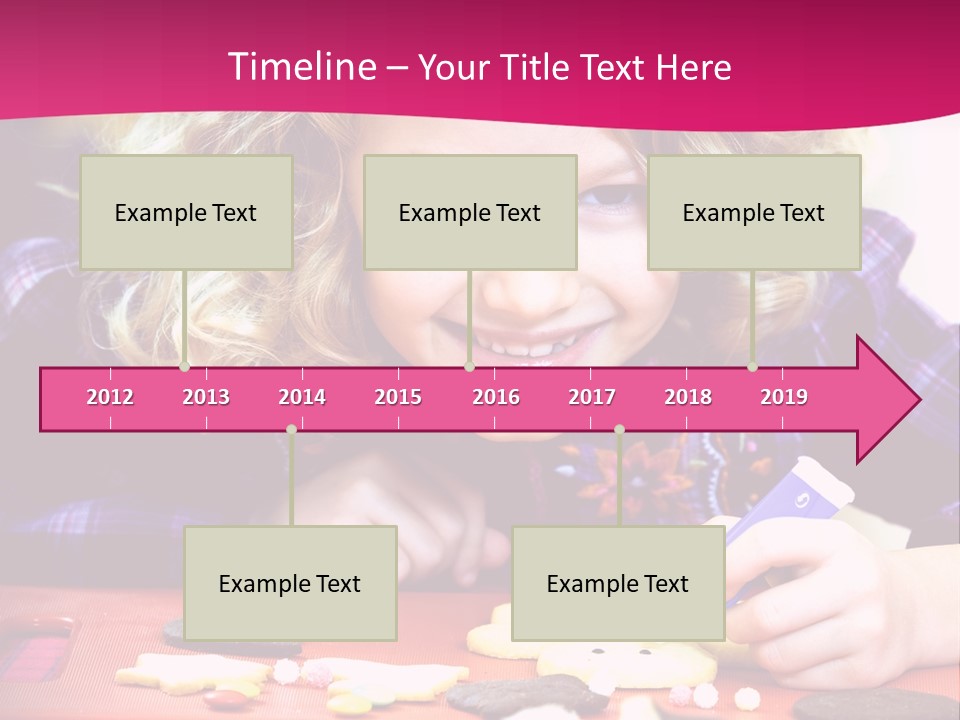 Timeline – Your Title Text Here

Example Text

Example Text

Example Text

2012 2013 2014 2015 2016 2017 2018 2019

Example Text

Example Text